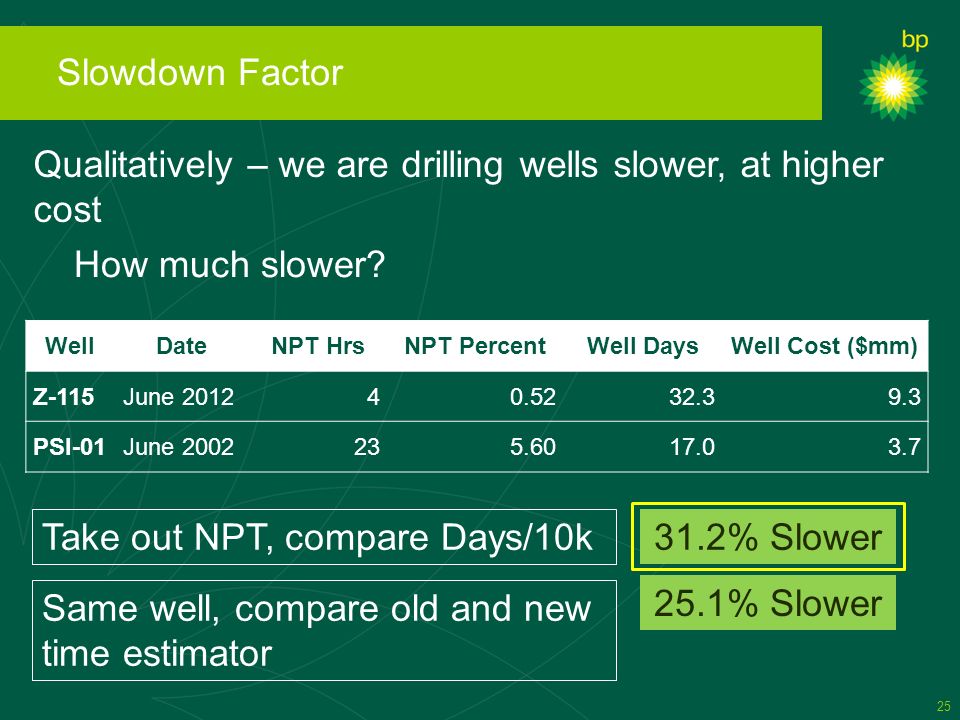 Slowdown Factor

bp

Qualitatively – we are drilling wells slower, at higher cost

How much slower?

| Well | Date | NPT Hrs | NPT Percent | Well Days | Well Cost ($mm) |
|---|---|---|---|---|---|
| Z-115 | June 2012 | 4 | 0.52 | 32.3 | 9.3 |
| PSI-01 | June 2002 | 23 | 5.60 | 17.0 | 3.7 |

Take out NPT, compare Days/10k

31.2% Slower

Same well, compare old and new time estimator

25.1% Slower

25